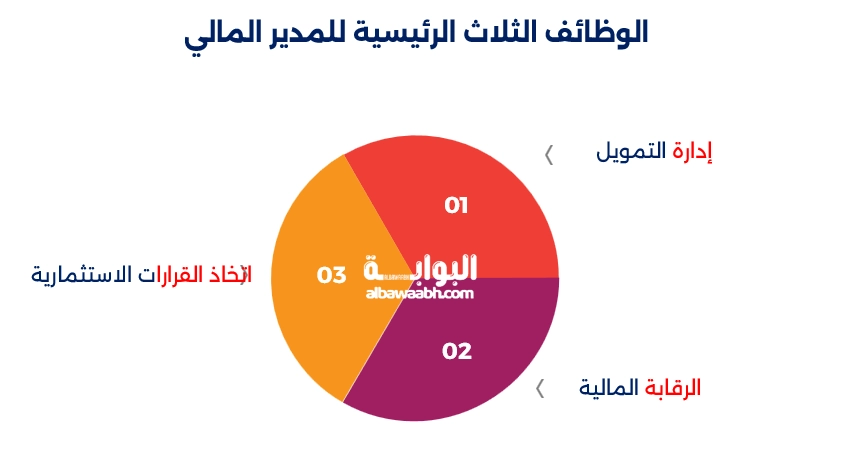 الوظائف الثلاث الرئيسية للمدير المالي

إدارة التمويل

01

اتخاذ القرارات الاستثمارية

03

البوابة
albawaabh.com

02

الرقابة المالية